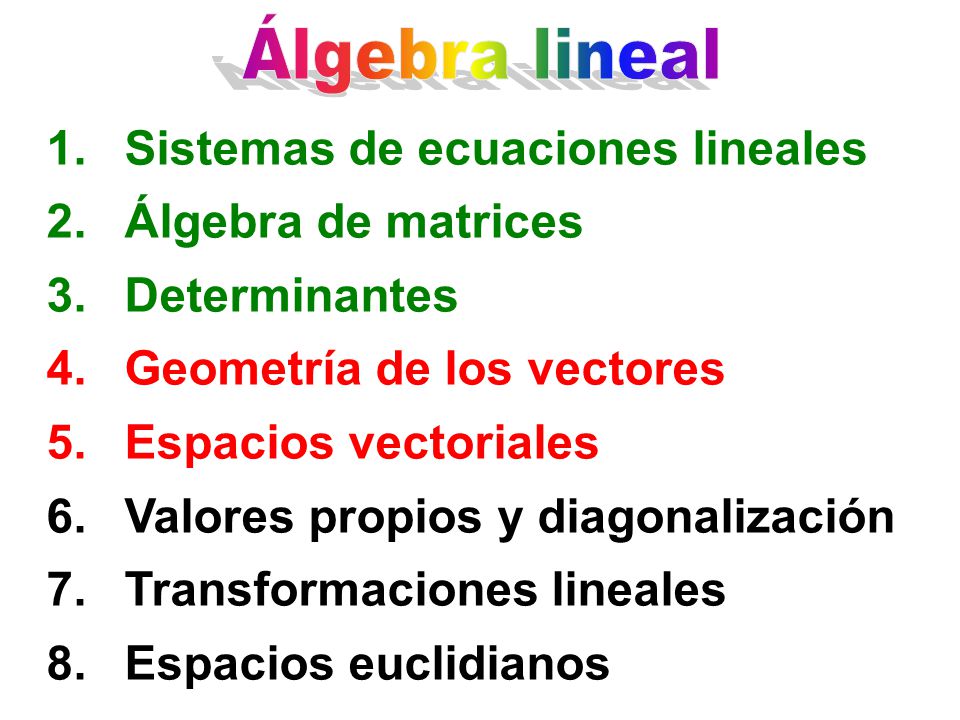 Álgebra lineal

1. Sistemas de ecuaciones lineales
2. Álgebra de matrices
3. Determinantes
4. Geometría de los vectores
5. Espacios vectoriales
6. Valores propios y diagonalización
7. Transformaciones lineales
8. Espacios euclidianos